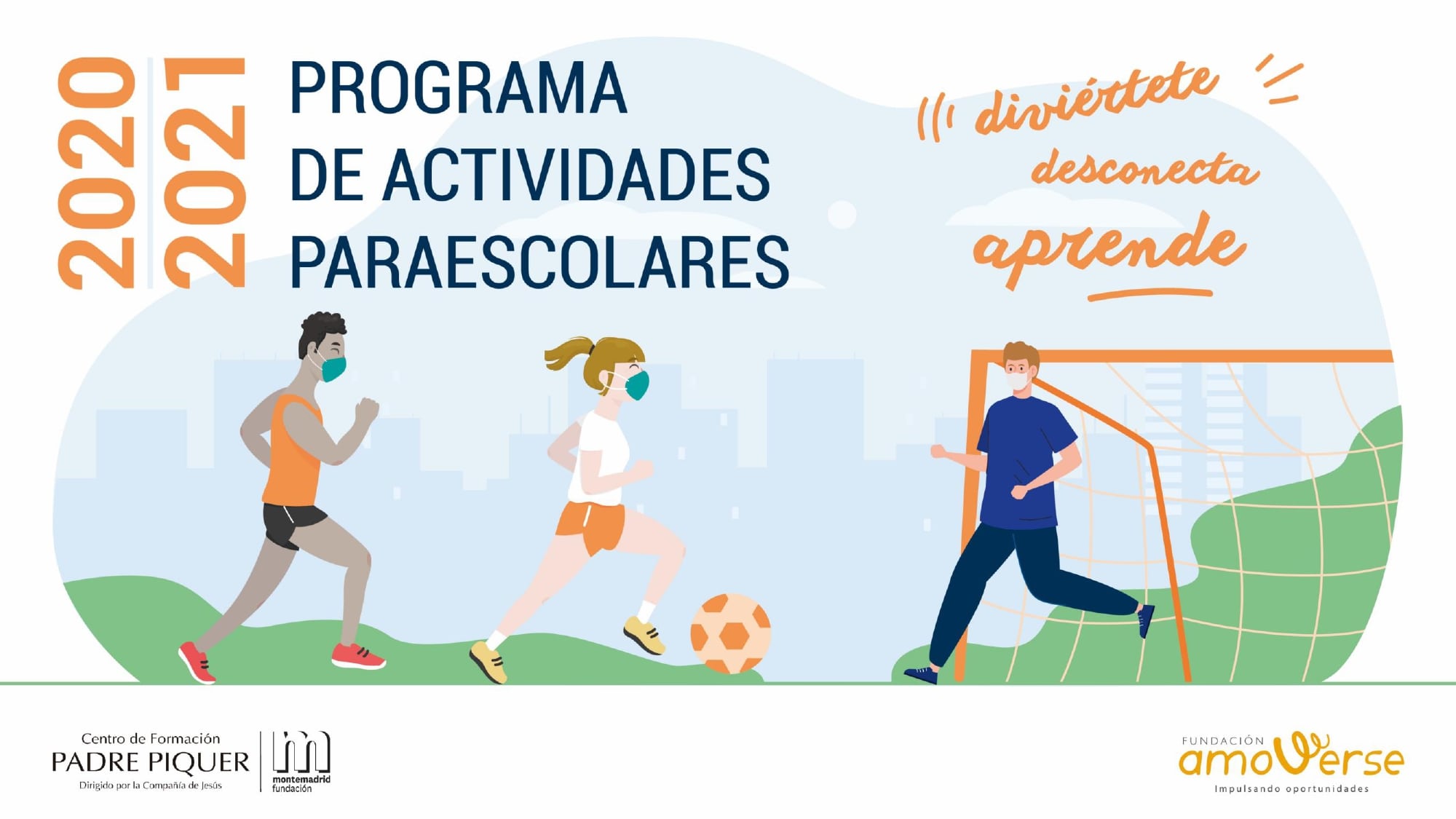 2020
2021

PROGRAMA
DE ACTIVIDADES
PARAESCOLARES

diviértete
desconecta
aprende

Centro de Formación
PADRE PIQUER
Dirigido por la Compañía de Jesús

montemadrid
fundación

FUNDACIÓN
amoVerse
Impulsando oportunidades